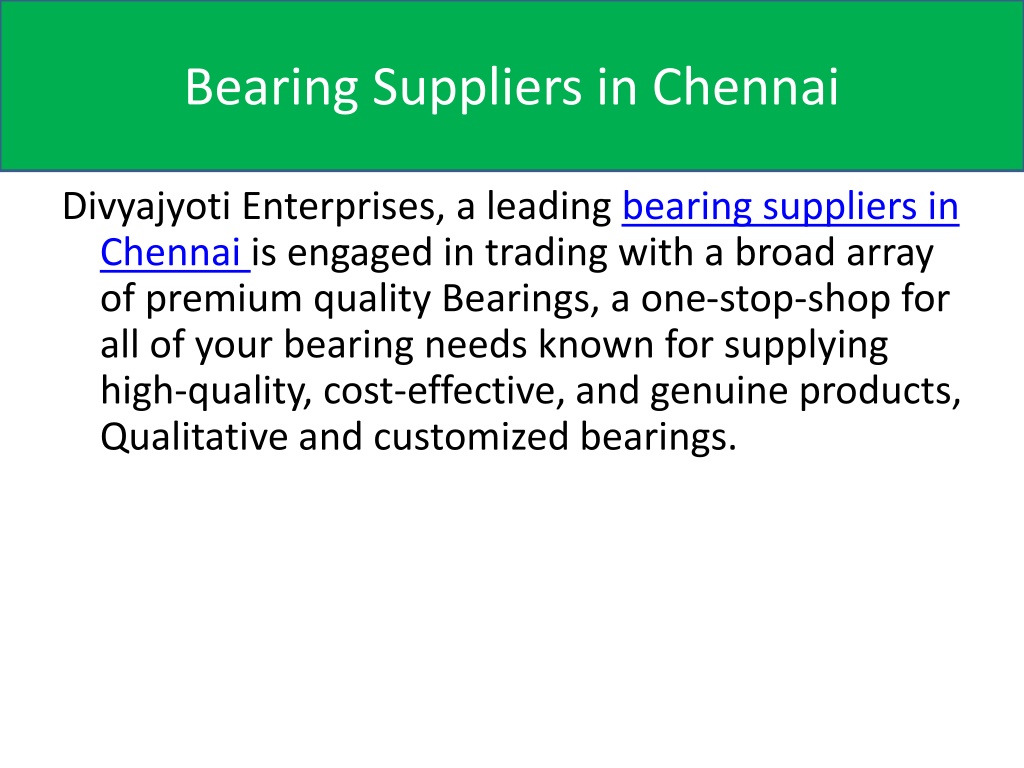 Bearing Suppliers in Chennai

Divyajyoti Enterprises, a leading bearing suppliers in Chennai is engaged in trading with a broad array of premium quality Bearings, a one-stop-shop for all of your bearing needs known for supplying high-quality, cost-effective, and genuine products, Qualitative and customized bearings.